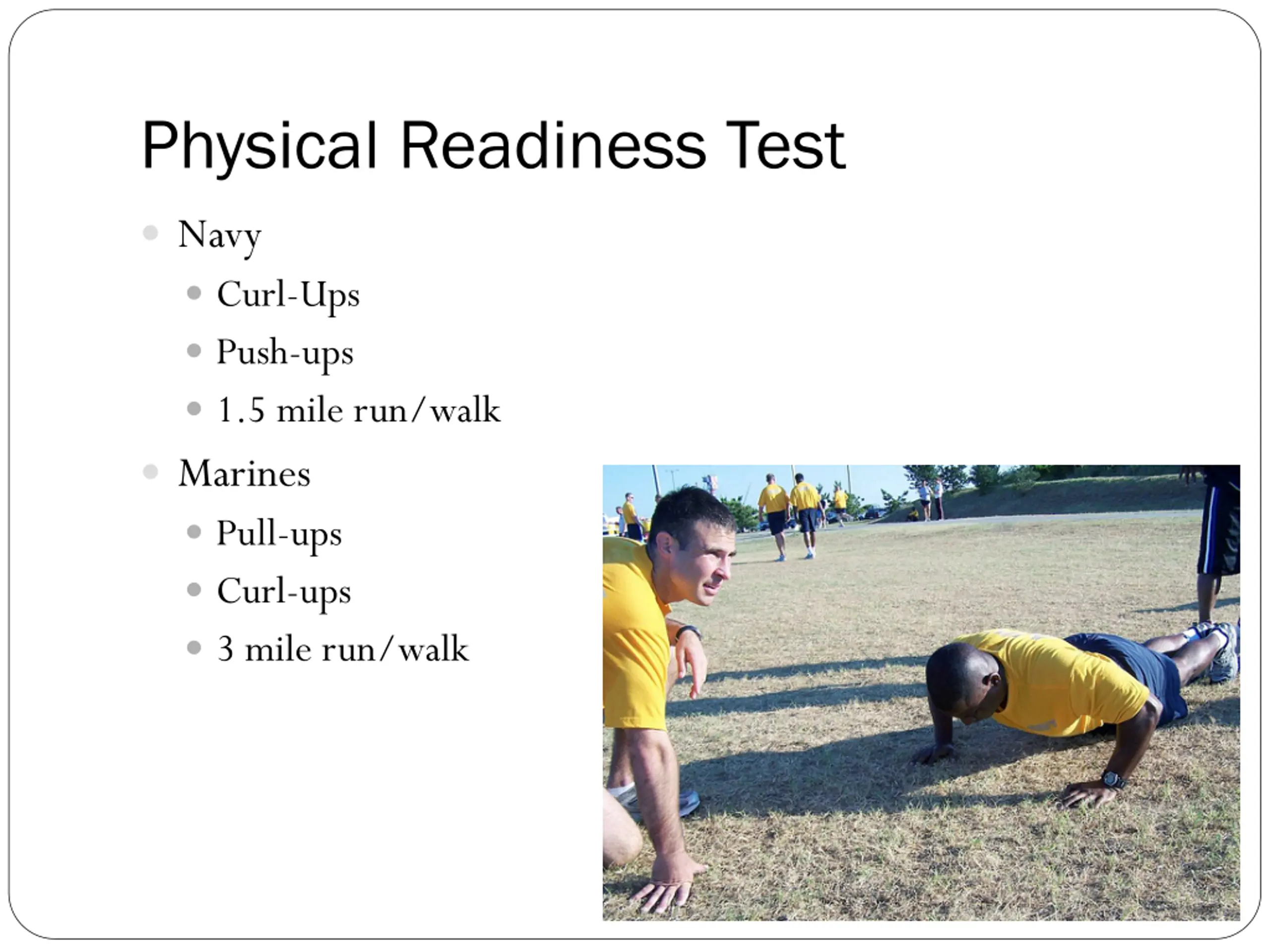 Physical Readiness Test

- Navy
  - Curl-Ups
  - Push-ups
  - 1.5 mile run/walk
- Marines
  - Pull-ups
  - Curl-ups
  - 3 mile run/walk